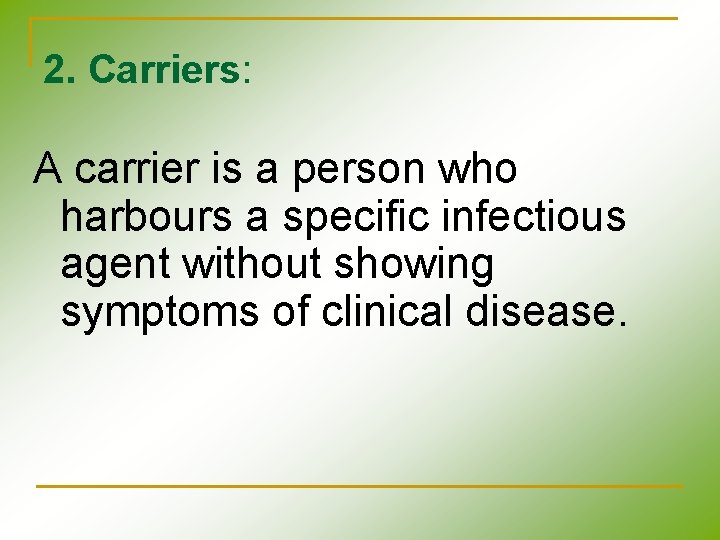 2. Carriers:

A carrier is a person who harbours a specific infectious agent without showing symptoms of clinical disease.